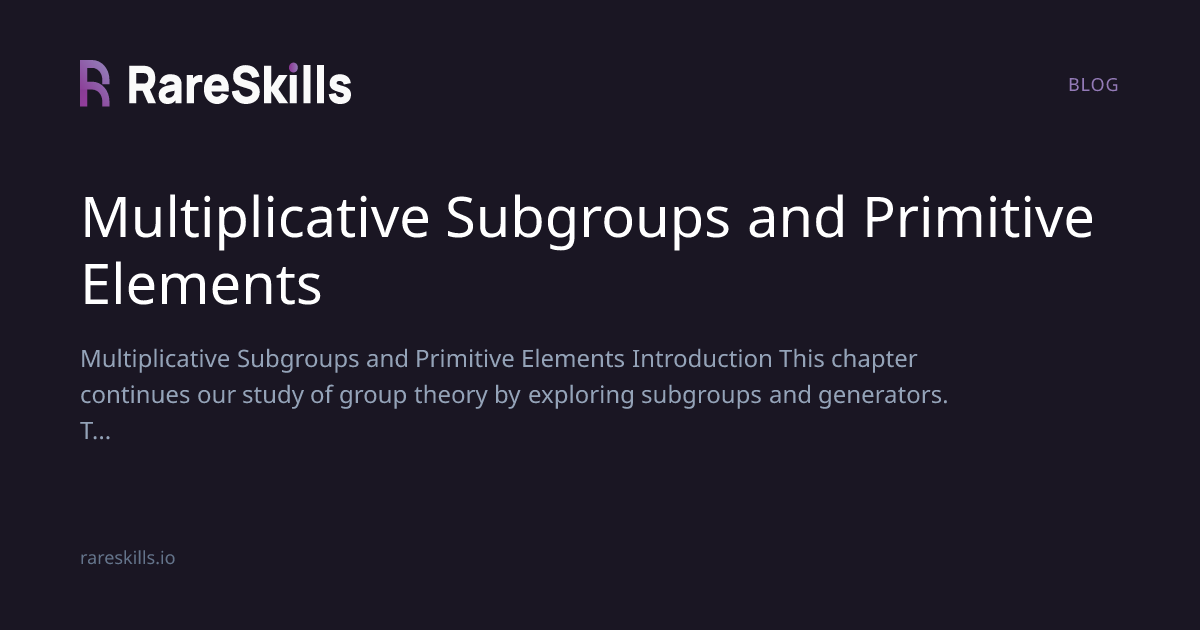 RareSkills

BLOG

Multiplicative Subgroups and Primitive Elements

Multiplicative Subgroups and Primitive Elements Introduction This chapter continues our study of group theory by exploring subgroups and generators. T...

rareskills.io